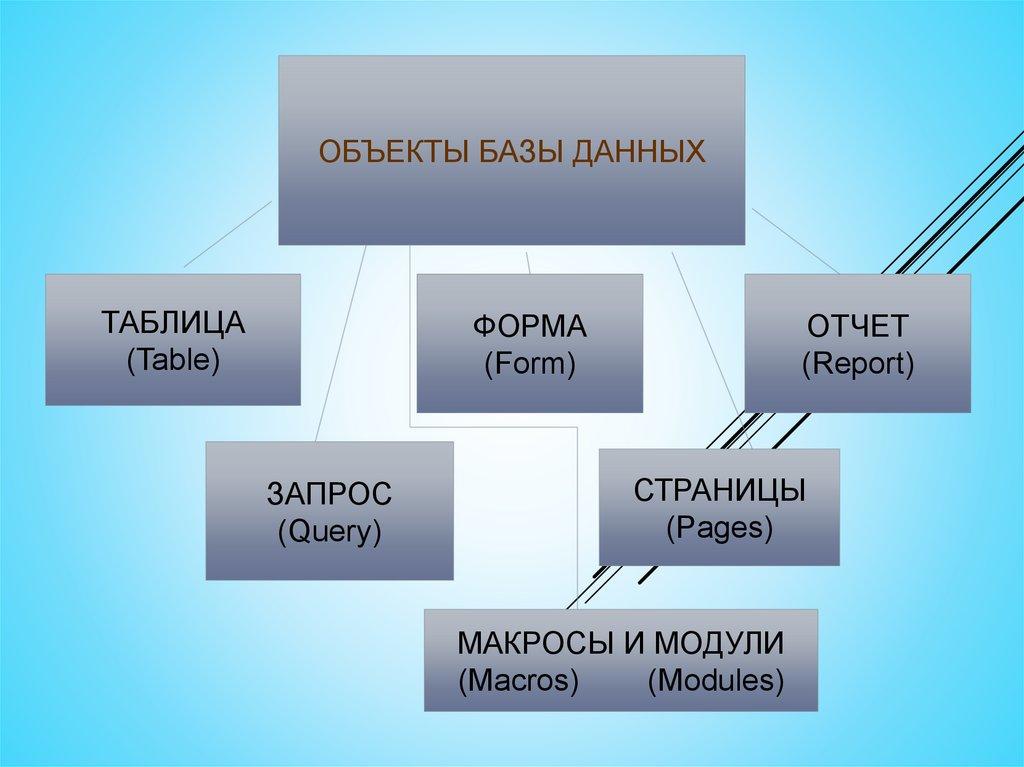 ОБЪЕКТЫ БАЗЫ ДАННЫХ

ТАБЛИЦА
(Table)

ФОРМА
(Form)

ОТЧЕТ
(Report)

ЗАПРОС
(Query)

СТРАНИЦЫ
(Pages)

МАКРОСЫ И МОДУЛИ
(Macros) (Modules)